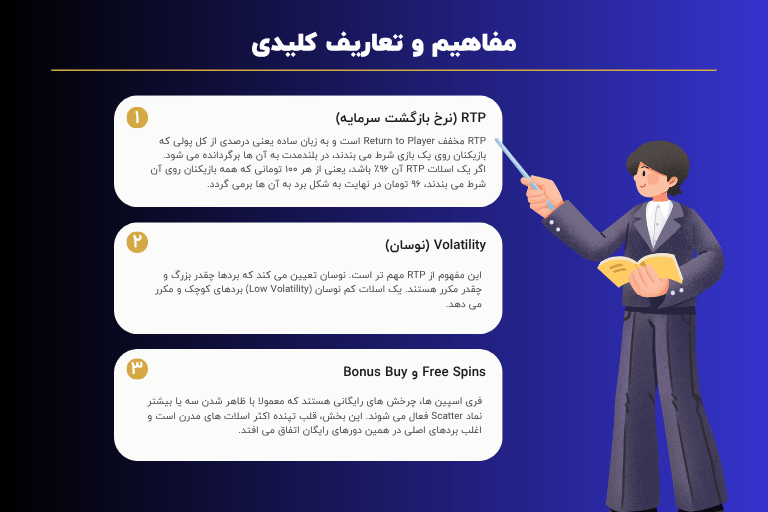 مفاهیم و تعاریف کلیدی

۱
RTP (نرخ بازگشت سرمایه)
RTP مخفف Return to Player است و به زبان ساده یعنی درصدی از کل پولی که بازیکنان روی یک بازی شرط می بندند، در بلندمدت به آن ها برگردانده می شود. اگر یک اسلات RTP آن ۹۶٪ باشد، یعنی از هر ۱۰۰ تومانی که همه بازیکنان روی آن شرط می بندند، ۹۶ تومان در نهایت به شکل برد به آن ها برمی گردد.

۲
Volatility (نوسان)
این مفهوم از RTP مهم تر است. نوسان تعیین می کند که بردها چقدر بزرگ و چقدر مکرر هستند. یک اسلات کم نوسان (Low Volatility) بردهای کوچک و مکرر می دهد.

۳
Free Spins و Bonus Buy
فری اسپین ها، چرخش های رایگانی هستند که معمولا با ظاهر شدن سه یا بیشتر نماد Scatter فعال می شوند. این بخش، قلب تپنده اکثر اسلات های مدرن است و اغلب بردهای اصلی در همین دورهای رایگان اتفاق می افتد.